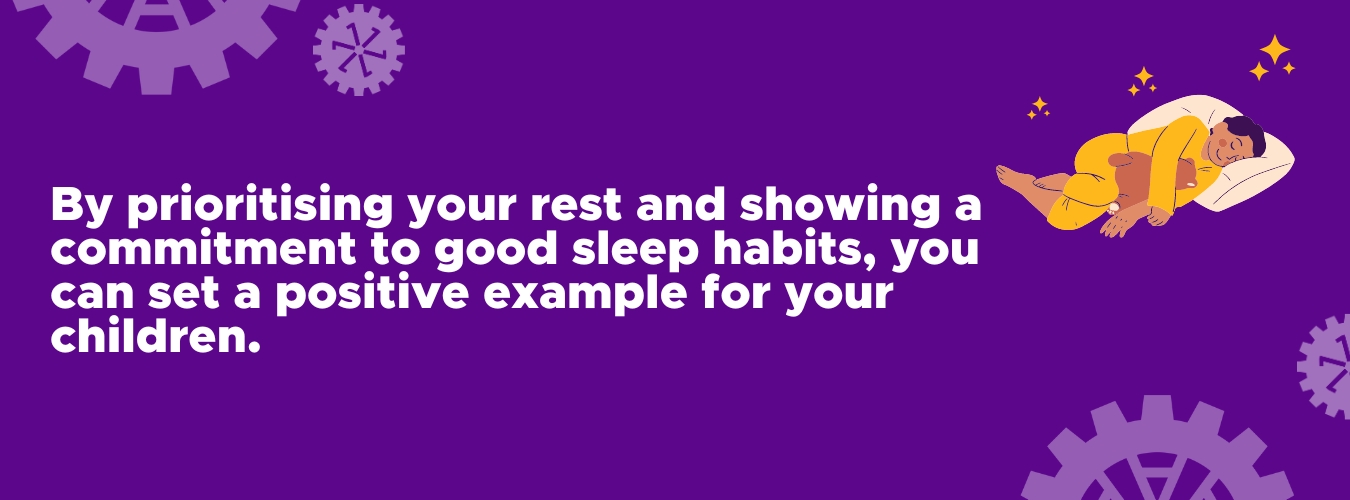 By prioritising your rest and showing a commitment to good sleep habits, you can set a positive example for your children.